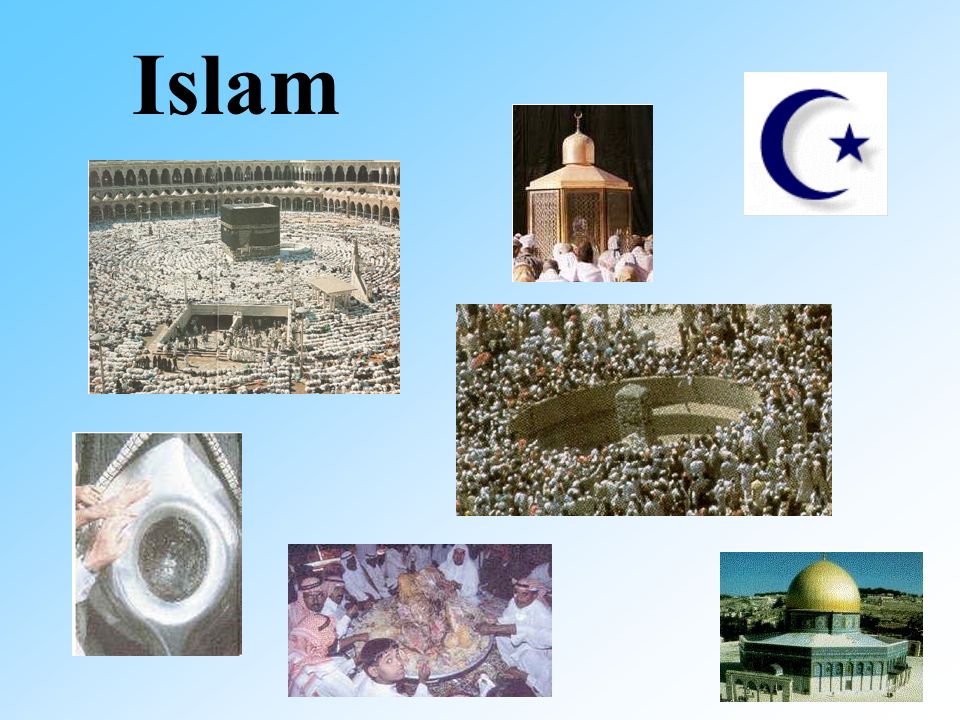 Islam